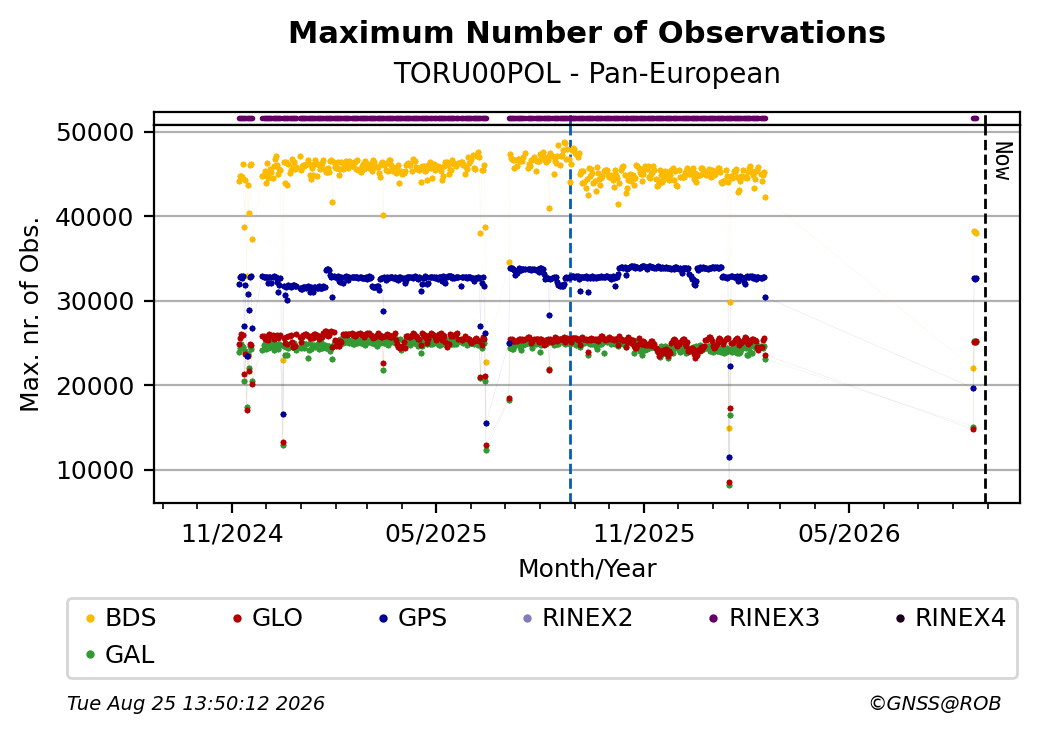 Maximum Number of Observations
TORU00POL - Pan-European

Max. nr. of Obs.

50000
40000
30000
20000
10000

Now

11/2024
05/2025
11/2025
05/2026

Month/Year

BDS
GLO
GPS
RINEX2
RINEX3
RINEX4
GAL

Tue Aug 25 13:50:12 2026
©GNSS@ROB